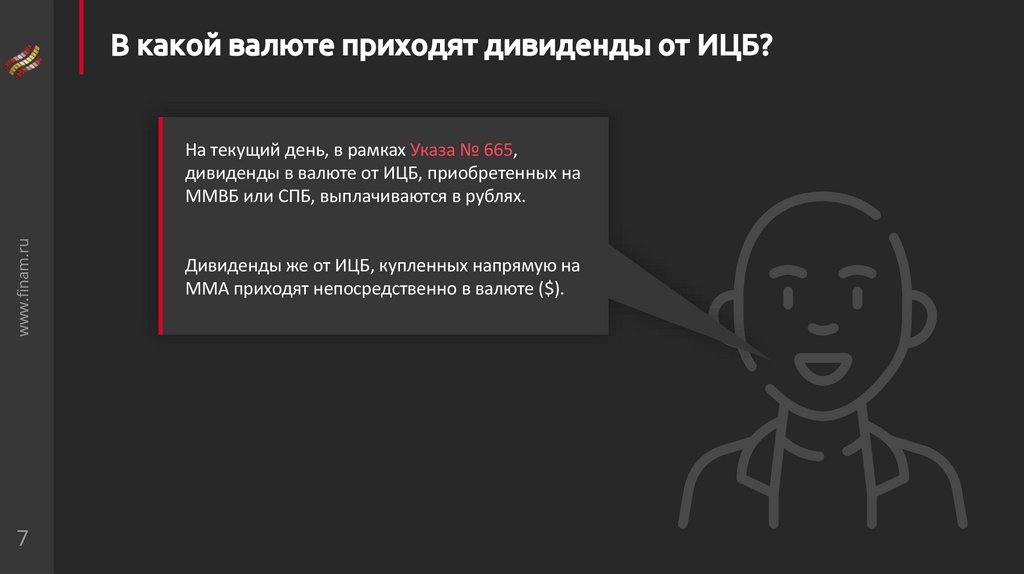 В какой валюте приходят дивиденды от ИЦБ?

На текущий день, в рамках Указа № 665, дивиденды в валюте от ИЦБ, приобретенных на ММВБ или СПБ, выплачиваются в рублях.

Дивиденды же от ИЦБ, купленных напрямую на ММА приходят непосредственно в валюте ($).

www.finam.ru

7